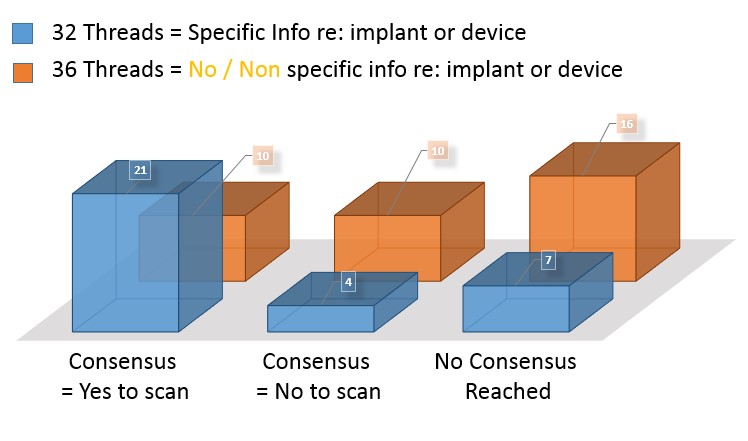 32 Threads = Specific Info re: implant or device

36 Threads = No / Non specific info re: implant or device

21

10

10

16

4

7

Consensus = Yes to scan

Consensus = No to scan

No Consensus Reached